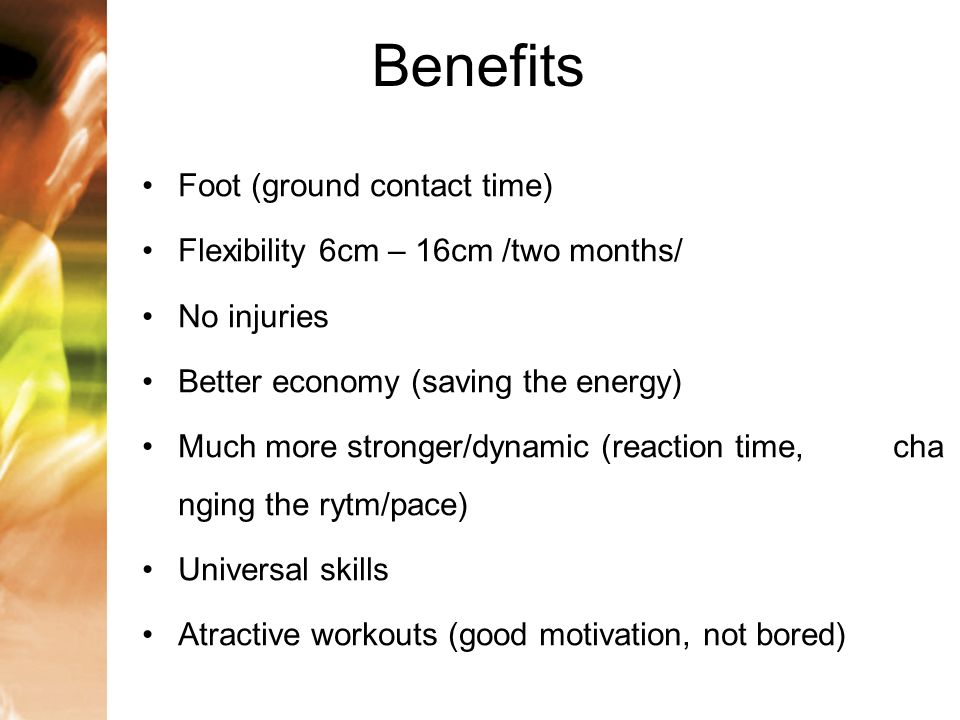 Benefits

• Foot (ground contact time)
• Flexibility 6cm – 16cm /two months/
• No injuries
• Better economy (saving the energy)
• Much more stronger/dynamic (reaction time, cha nging the rytm/pace)
• Universal skills
• Atractive workouts (good motivation, not bored)